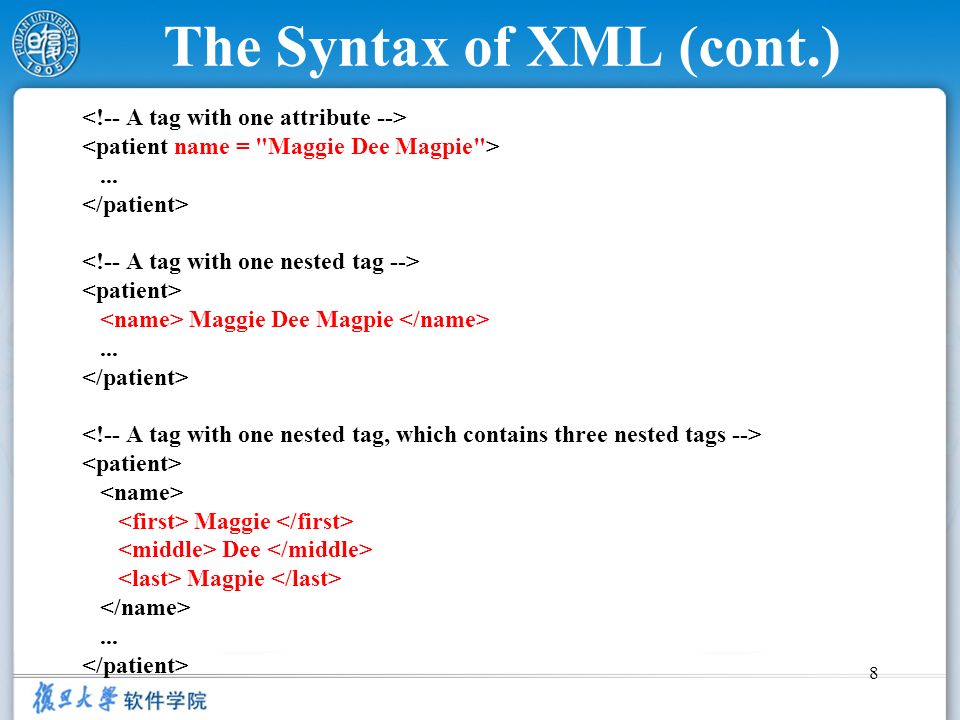 FUDAN UNIVERSITY 1905

The Syntax of XML (cont.)

<!-- A tag with one attribute -->
<patient name = "Maggie Dee Magpie">
...
</patient>

<!-- A tag with one nested tag -->
<patient>
<name> Maggie Dee Magpie </name>
...
</patient>

<!-- A tag with one nested tag, which contains three nested tags -->
<patient>
<name>
<first> Maggie </first>
<middle> Dee </middle>
<last> Magpie </last>
</name>
...
</patient>

8

復旦大學 软件学院